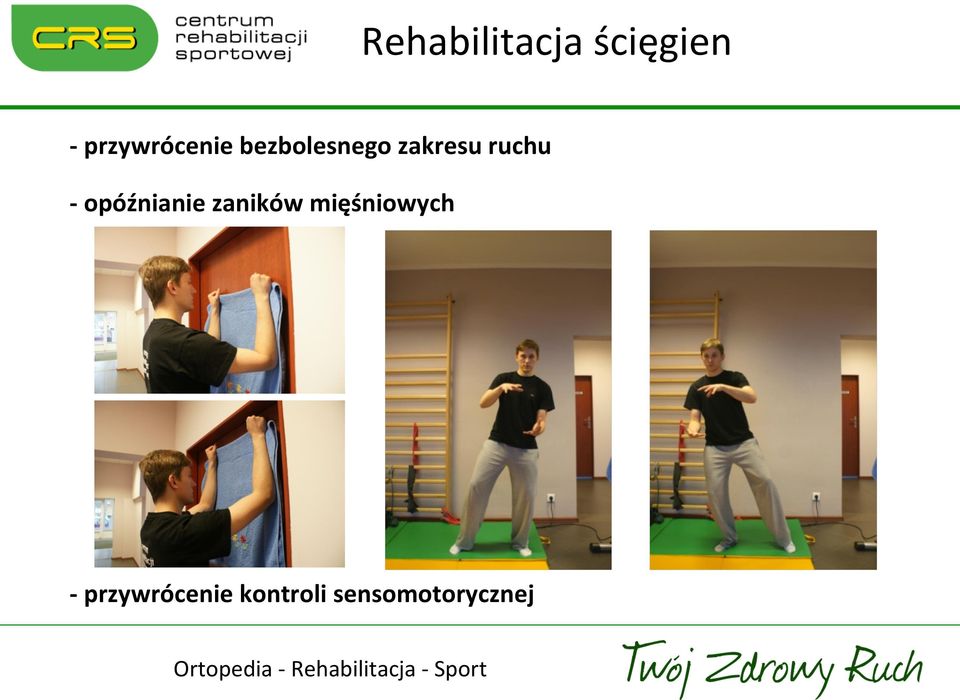 CRS centrum rehabilitacji sportowej

Rehabilitacja ścięgien

- przywrócenie bezbolesnego zakresu ruchu

- opóźnianie zaników mięśniowych

- przywrócenie kontroli sensomotorycznej

Ortopedia - Rehabilitacja - Sport

Twój Zdrowy Ruch